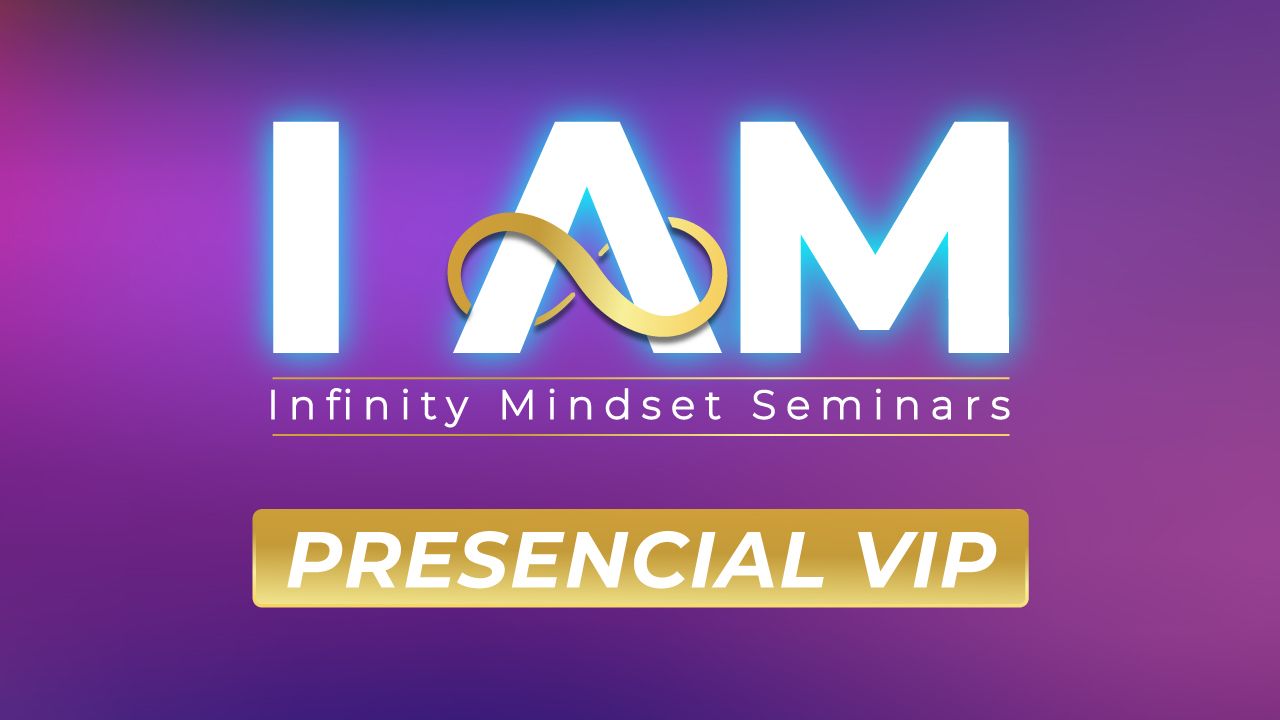 I AM
Infinity Mindset Seminars

PRESENCIAL VIP